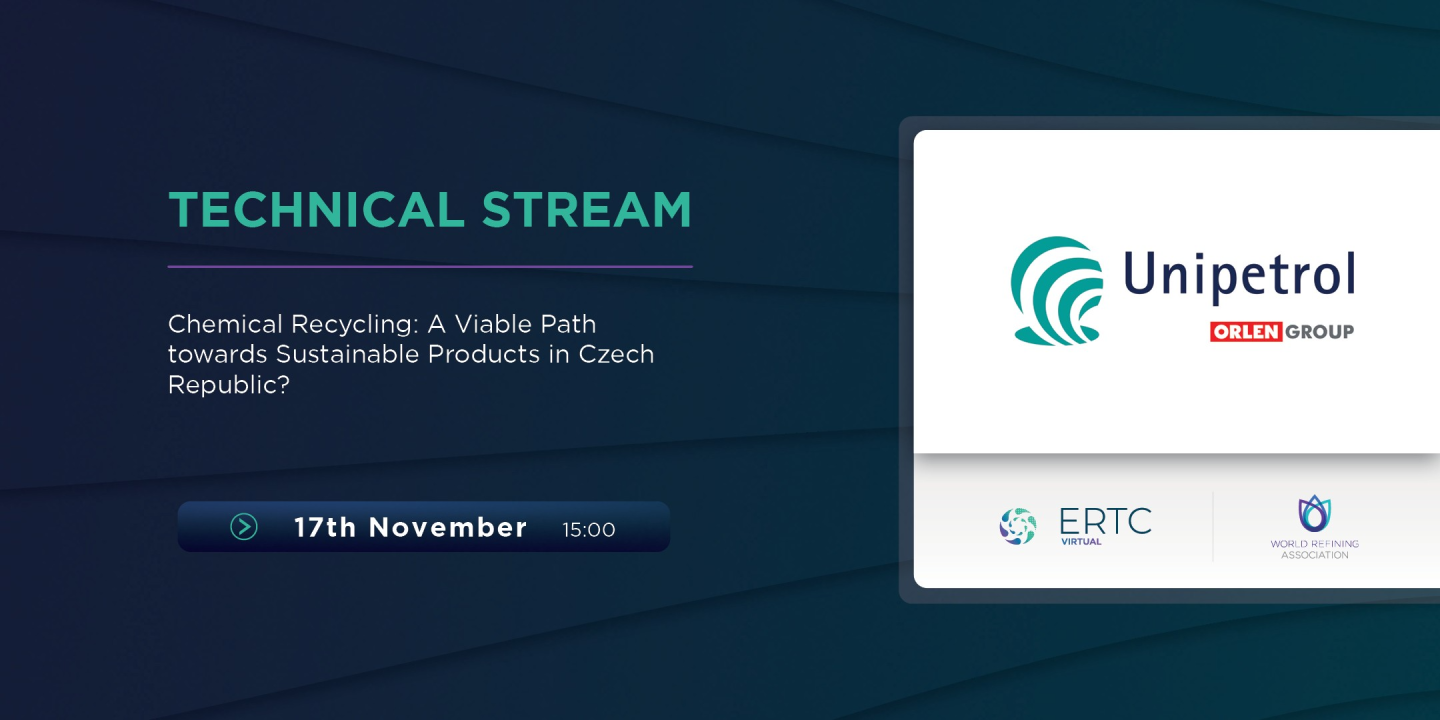 TECHNICAL STREAM

Chemical Recycling: A Viable Path towards Sustainable Products in Czech Republic?

17th November 15:00

Unipetrol
ORLEN GROUP

ERTC
VIRTUAL

WORLD REFINING ASSOCIATION